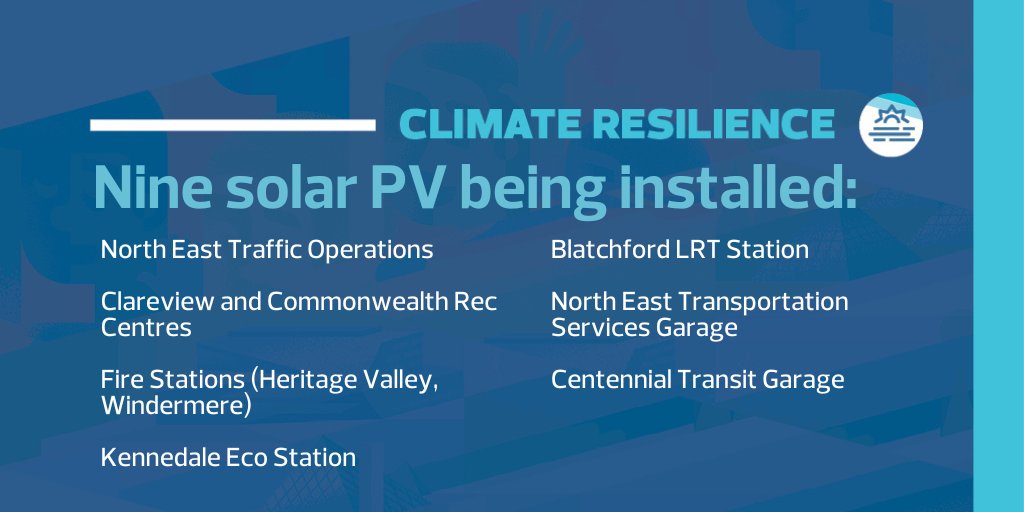 CLIMATE RESILIENCE

Nine solar PV being installed:

North East Traffic Operations

Clareview and Commonwealth Rec Centres

Fire Stations (Heritage Valley, Windermere)

Kennedale Eco Station

Blatchford LRT Station

North East Transportation Services Garage

Centennial Transit Garage